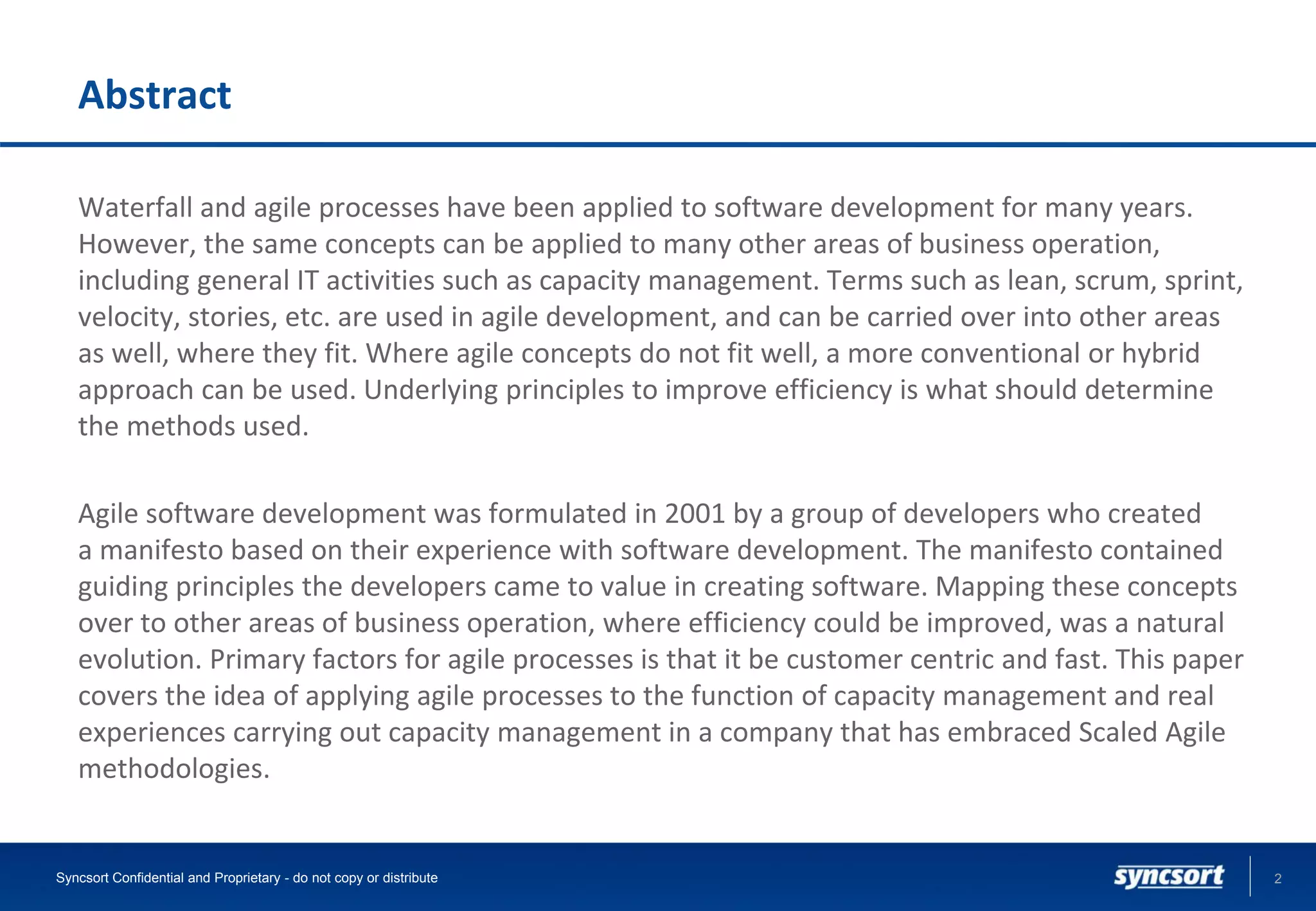 Abstract

Waterfall and agile processes have been applied to software development for many years. However, the same concepts can be applied to many other areas of business operation, including general IT activities such as capacity management. Terms such as lean, scrum, sprint, velocity, stories, etc. are used in agile development, and can be carried over into other areas as well, where they fit. Where agile concepts do not fit well, a more conventional or hybrid approach can be used. Underlying principles to improve efficiency is what should determine the methods used.

Agile software development was formulated in 2001 by a group of developers who created a manifesto based on their experience with software development. The manifesto contained guiding principles the developers came to value in creating software. Mapping these concepts over to other areas of business operation, where efficiency could be improved, was a natural evolution. Primary factors for agile processes is that it be customer centric and fast. This paper covers the idea of applying agile processes to the function of capacity management and real experiences carrying out capacity management in a company that has embraced Scaled Agile methodologies.

Syncsort Confidential and Proprietary - do not copy or distribute

syncsort

2